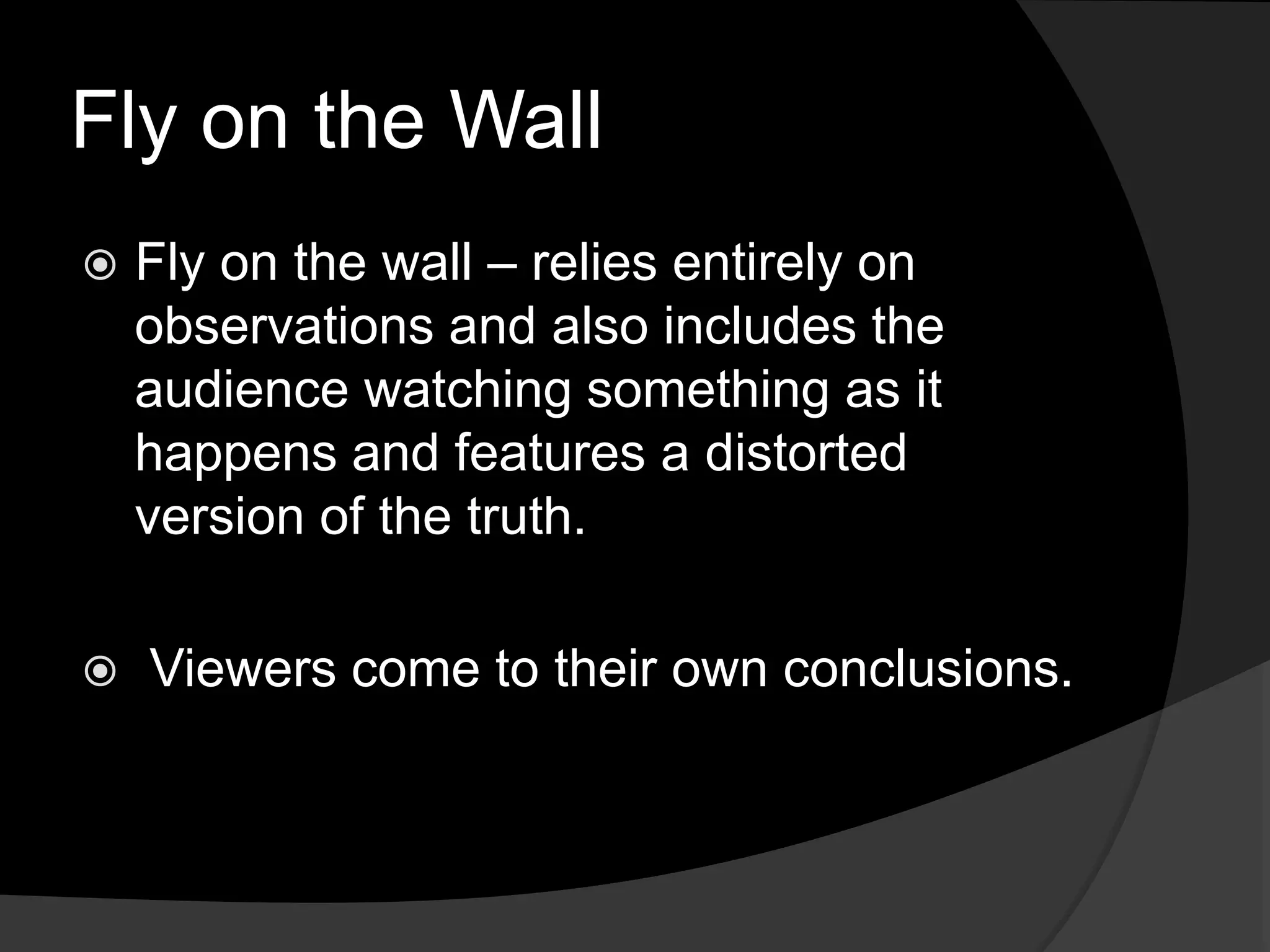 Fly on the Wall

Fly on the wall – relies entirely on observations and also includes the audience watching something as it happens and features a distorted version of the truth.

Viewers come to their own conclusions.